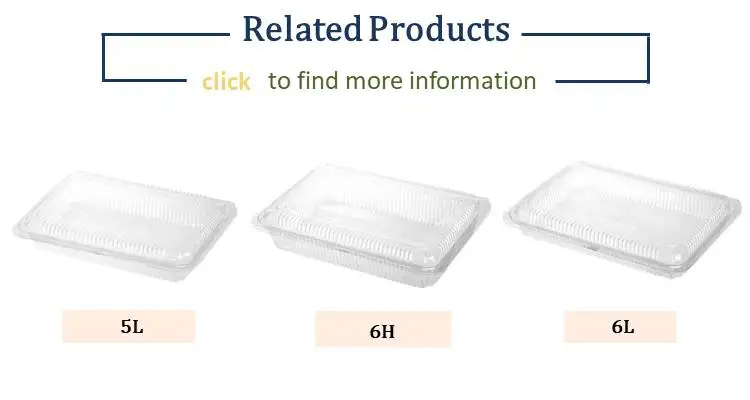 Related Products

click to find more information

5L

6H

6L